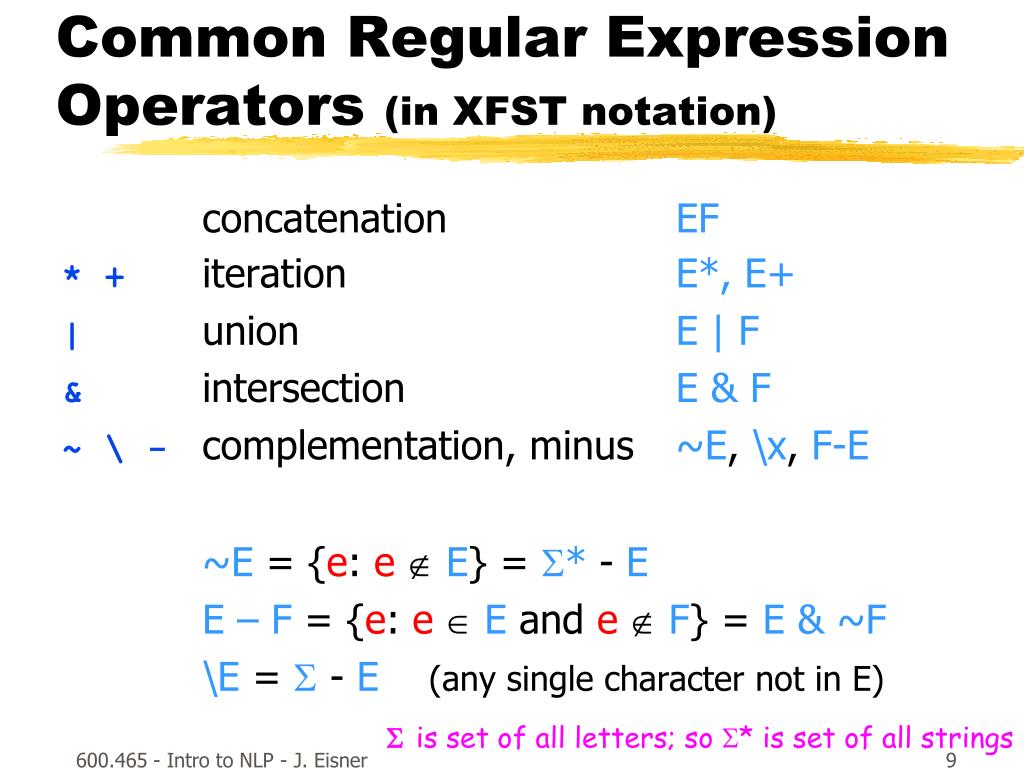 Common Regular Expression Operators (in XFST notation)

| | | |
|---|---|---|
| | concatenation | EF |
| * + | iteration | E*, E+ |
| \| | union | E \| F |
| & | intersection | E & F |
| ~ \ - | complementation, minus | ~E, \x, F-E |

~E = {e: e $\notin$ E} = $\Sigma$* - E

E – F = {e: e $\in$ E and e $\notin$ F} = E & ~F

\E = $\Sigma$ - E (any single character not in E)

$\Sigma$ is set of all letters; so $\Sigma$* is set of all strings

600.465 - Intro to NLP - J. Eisner

9